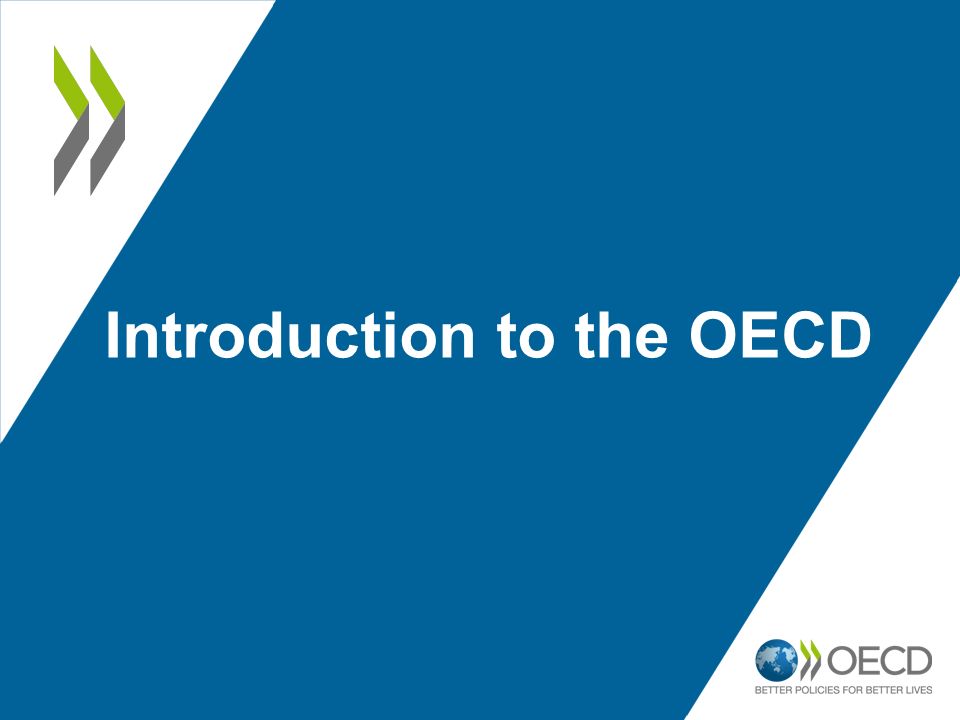 Introduction to the OECD

OECD
BETTER POLICIES FOR BETTER LIVES